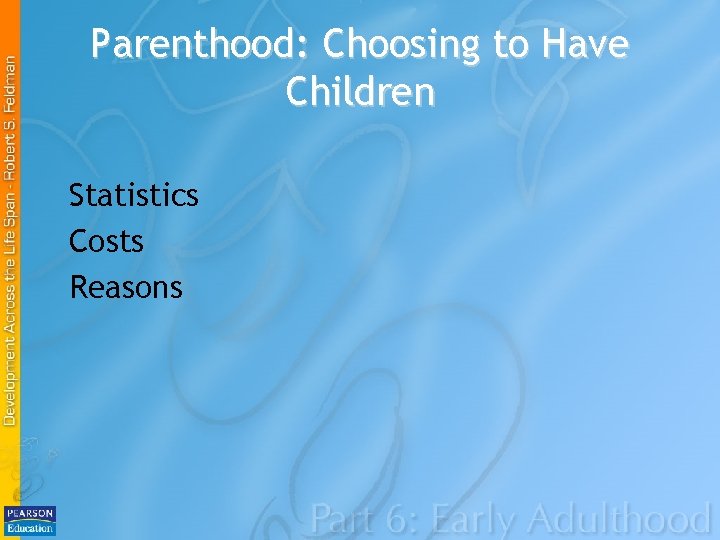 Development Across the Life Span - Robert S. Feldman

Parenthood: Choosing to Have Children

Statistics
Costs
Reasons

PEARSON Education

Part 6: Early Adulthood